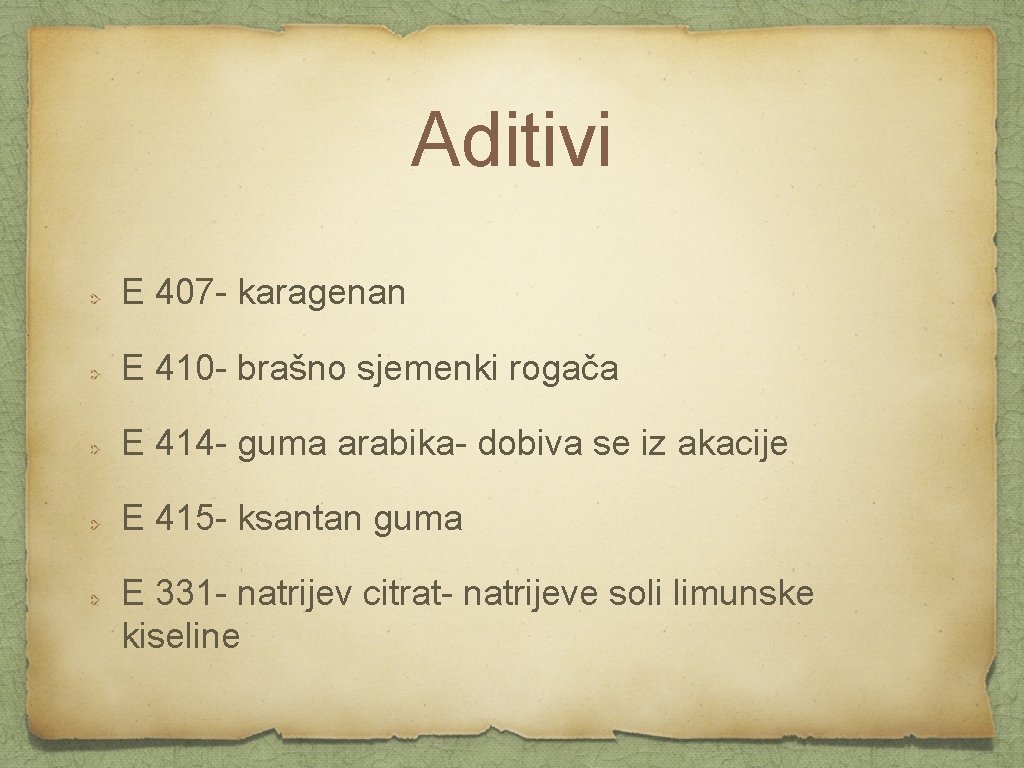 Aditivi

E 407- karagenan

E 410- brašno sjemenki rogača

E 414- guma arabika- dobiva se iz akacije

E 415- ksantan guma

E 331- natrijev citrat- natrijeve soli limunske kiseline